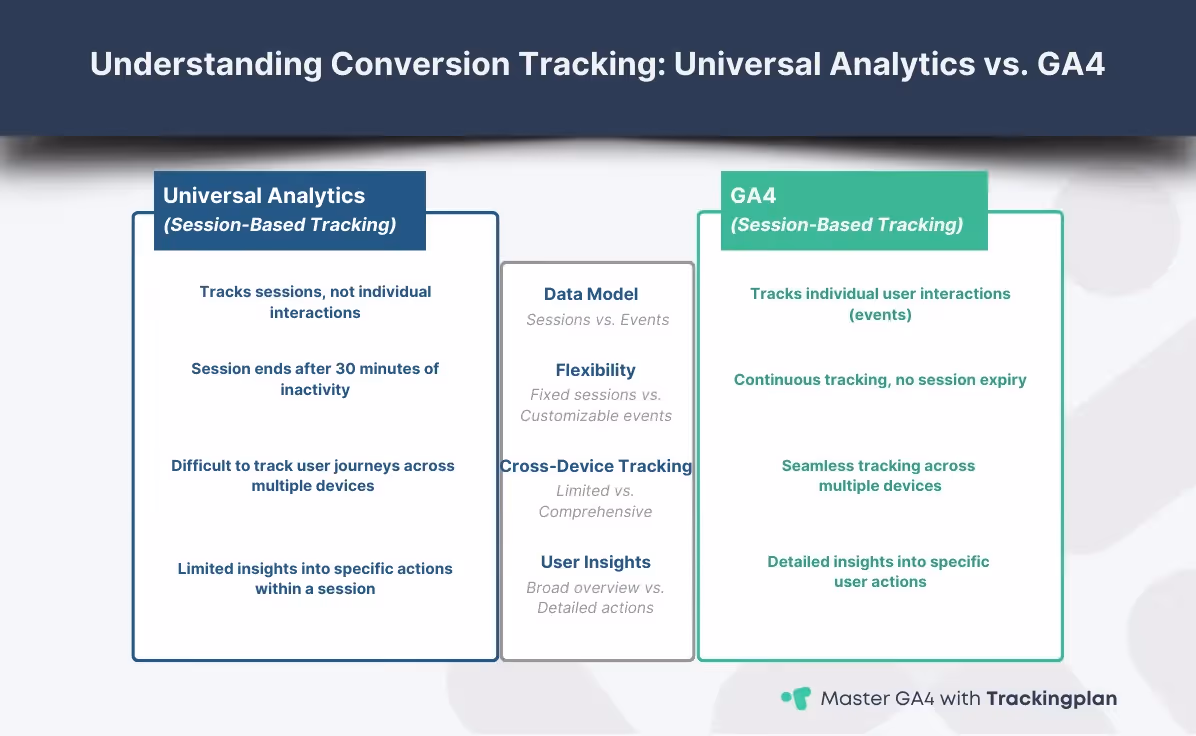 Understanding Conversion Tracking: Universal Analytics vs. GA4

Universal Analytics
(Session-Based Tracking)

Tracks sessions, not individual interactions

Session ends after 30 minutes of inactivity

Difficult to track user journeys across multiple devices

Limited insights into specific actions within a session

Data Model
Sessions vs. Events

Flexibility
Fixed sessions vs. Customizable events

Cross-Device Tracking
Limited vs. Comprehensive

User Insights
Broad overview vs. Detailed actions

GA4
(Session-Based Tracking)

Tracks individual user interactions (events)

Continuous tracking, no session expiry

Seamless tracking across multiple devices

Detailed insights into specific user actions

Master GA4 with Trackingplan